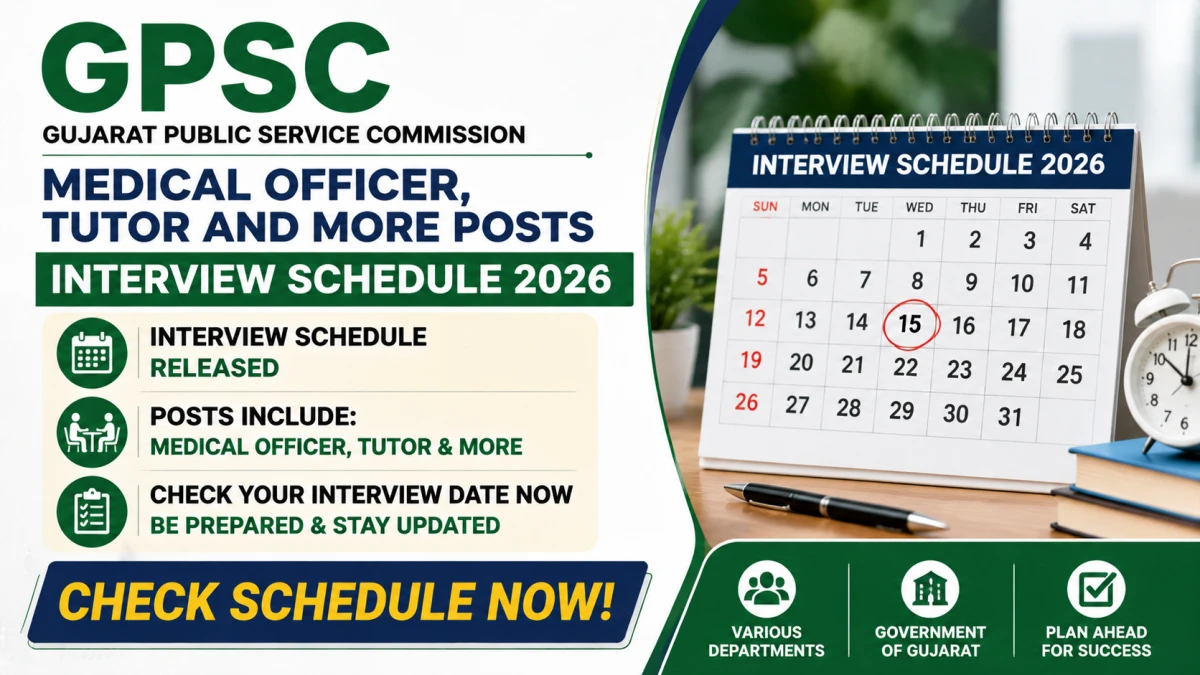 GPSC
GUJARAT PUBLIC SERVICE COMMISSION

MEDICAL OFFICER, TUTOR AND MORE POSTS

INTERVIEW SCHEDULE 2026

INTERVIEW SCHEDULE
RELEASED

POSTS INCLUDE:
MEDICAL OFFICER, TUTOR & MORE

CHECK YOUR INTERVIEW DATE NOW
BE PREPARED & STAY UPDATED

CHECK SCHEDULE NOW!

INTERVIEW SCHEDULE 2026

| SUN | MON | TUE | WED | THU | FRI | SAT |
|---|---|---|---|---|---|---|
| | | | 1 | 2 | 3 | 4 |
| 5 | 6 | 7 | 8 | 9 | 10 | 11 |
| 12 | 13 | 14 | 15 | 16 | 17 | 18 |
| 19 | 20 | 21 | 22 | 23 | 24 | 25 |
| 26 | 27 | 28 | 29 | 30 | 31 | |

VARIOUS DEPARTMENTS

GOVERNMENT OF GUJARAT

PLAN AHEAD FOR SUCCESS